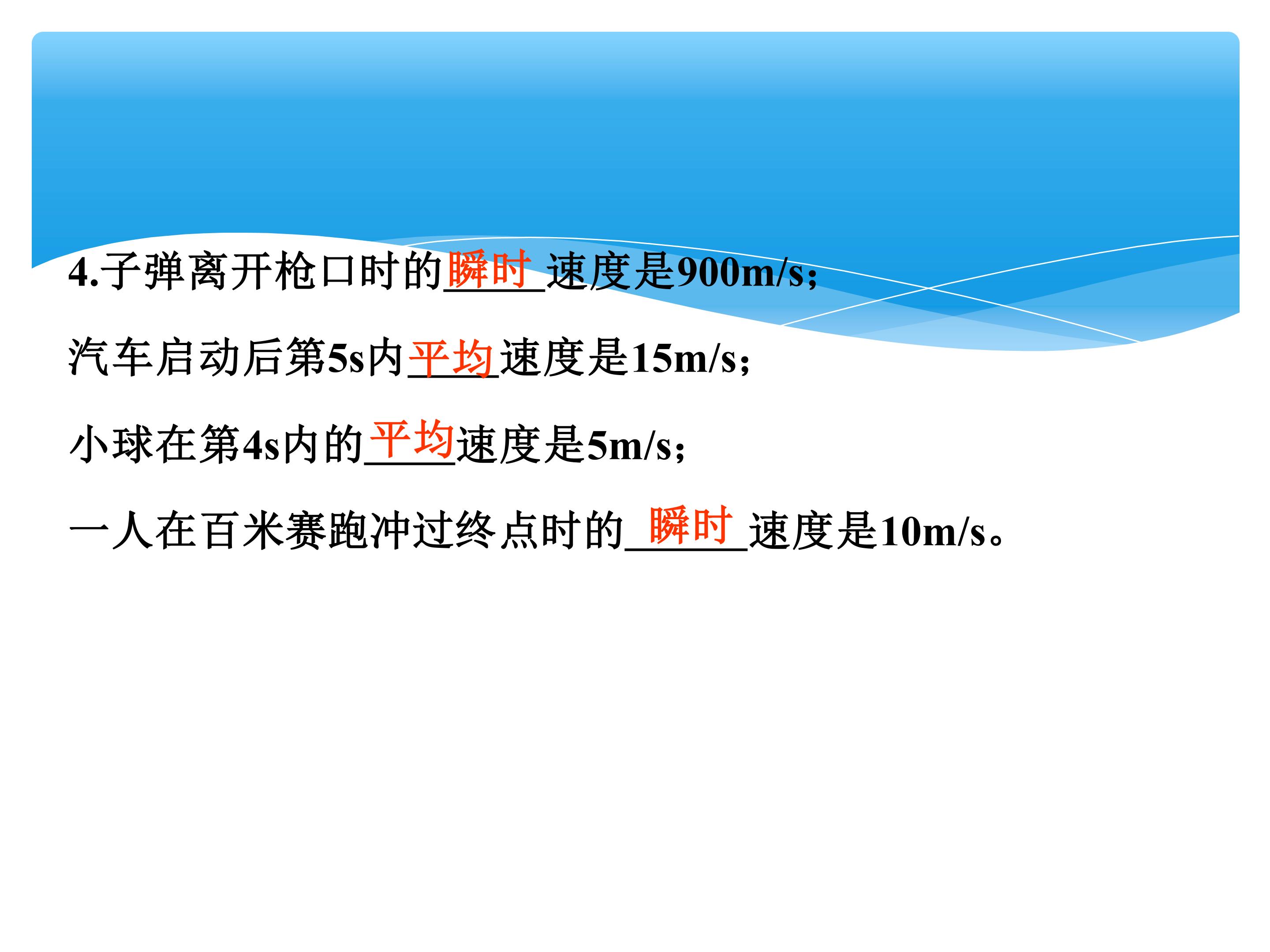 4.子弹离开枪口时的瞬时速度是900m/s;

汽车启动后第5s内平均速度是15m/s;

小球在第4s内的平均速度是5m/s;

一人在百米赛跑冲过终点时的瞬时速度是10m/s。